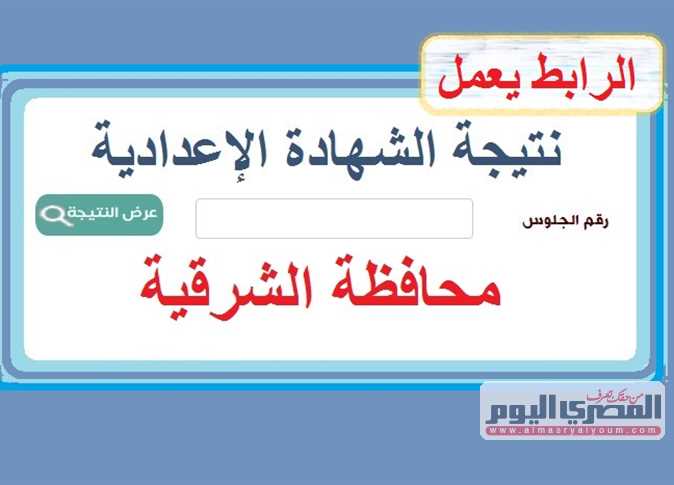 الرابط يعمل

نتيجة الشهادة الإعدادية

رقم الجلوس

عرض النتيجة

محافظة الشرقية

من حقك تعرف
المصري اليوم
www.almasryalyoum.com